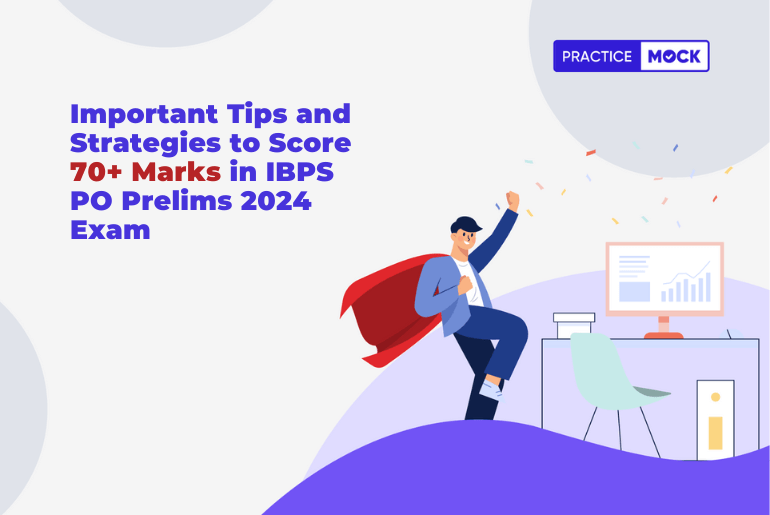 PRACTICE MOCK

Important Tips and Strategies to Score 70+ Marks in IBPS PO Prelims 2024 Exam